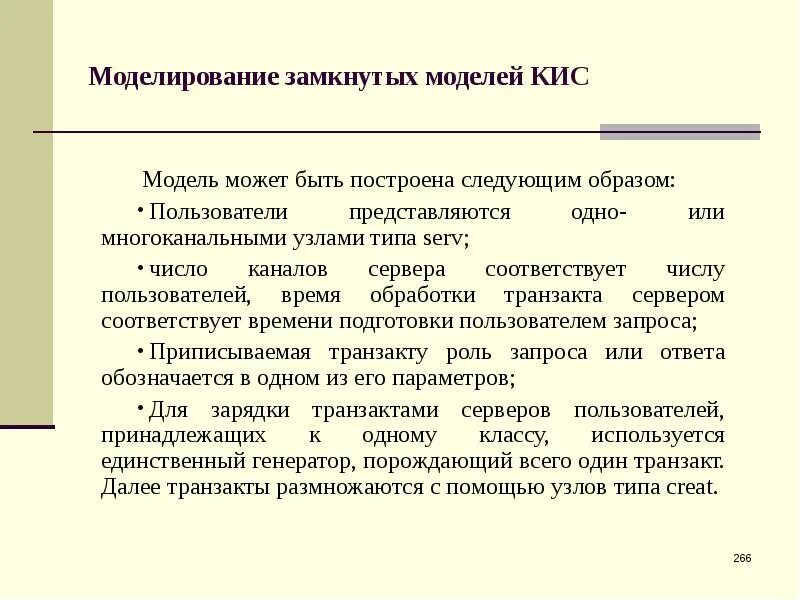 Моделирование замкнутых моделей КИС

Модель может быть построена следующим образом:

• Пользователи представляются одно- или многоканальными узлами типа serv;

• число каналов сервера соответствует числу пользователей, время обработки транзакта сервером соответствует времени подготовки пользователем запроса;

• Приписываемая транзакту роль запроса или ответа обозначается в одном из его параметров;

• Для зарядки транзактами серверов пользователей, принадлежащих к одному классу, используется единственный генератор, порождающий всего один транзакт. Далее транзакты размножаются с помощью узлов типа creat.

266